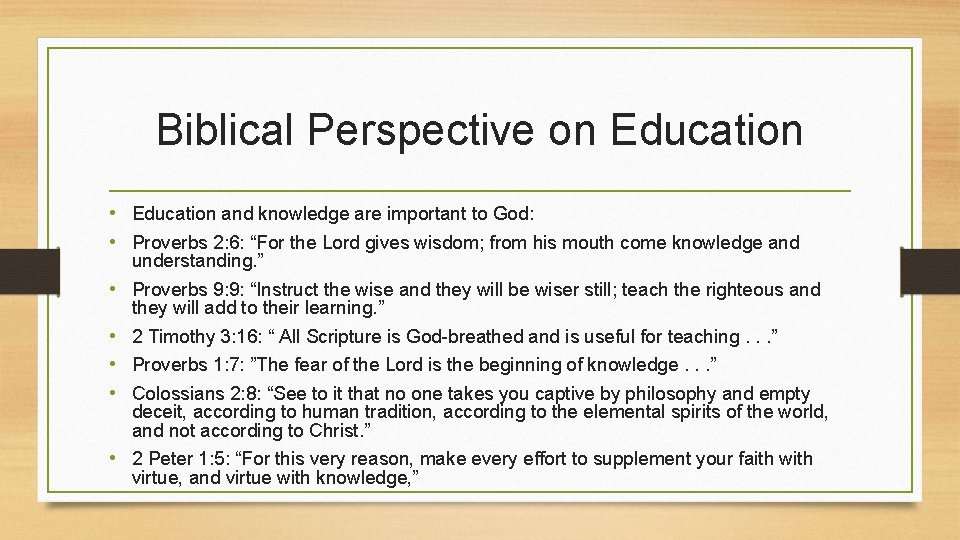 Biblical Perspective on Education

• Education and knowledge are important to God:
• Proverbs 2:6: “For the Lord gives wisdom; from his mouth come knowledge and understanding.”
• Proverbs 9:9: “Instruct the wise and they will be wiser still; teach the righteous and they will add to their learning.”
• 2 Timothy 3:16: “ All Scripture is God-breathed and is useful for teaching . . .”
• Proverbs 1:7: ”The fear of the Lord is the beginning of knowledge . . .”
• Colossians 2:8: “See to it that no one takes you captive by philosophy and empty deceit, according to human tradition, according to the elemental spirits of the world, and not according to Christ.”
• 2 Peter 1:5: “For this very reason, make every effort to supplement your faith with virtue, and virtue with knowledge,”